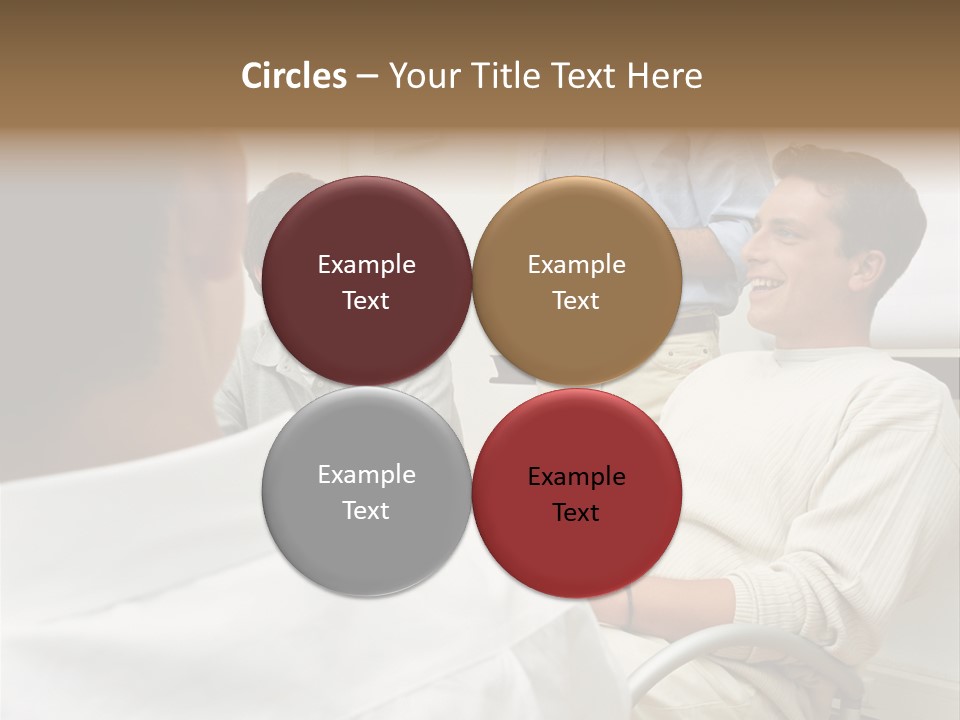 Circles – Your Title Text Here

Example Text

Example Text

Example Text

Example Text